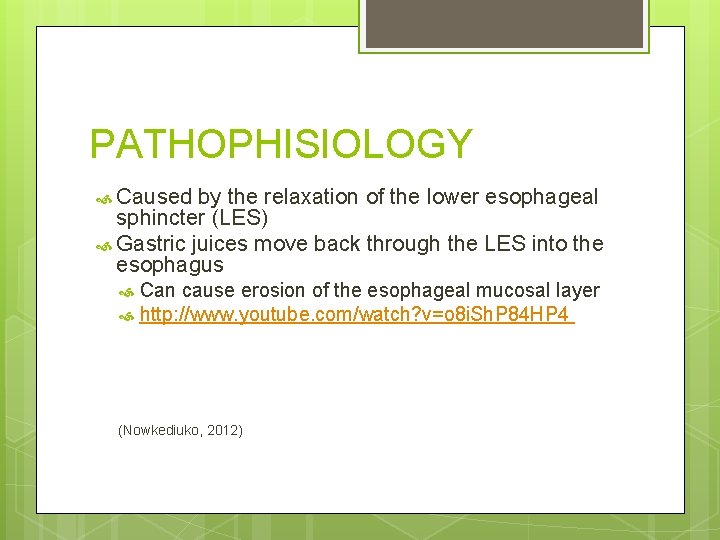 PATHOPHISIOLOGY

Caused by the relaxation of the lower esophageal sphincter (LES)

Gastric juices move back through the LES into the esophagus

Can cause erosion of the esophageal mucosal layer

http://www.youtube.com/watch?v=o8iShP84HP4

(Nowkediuko, 2012)